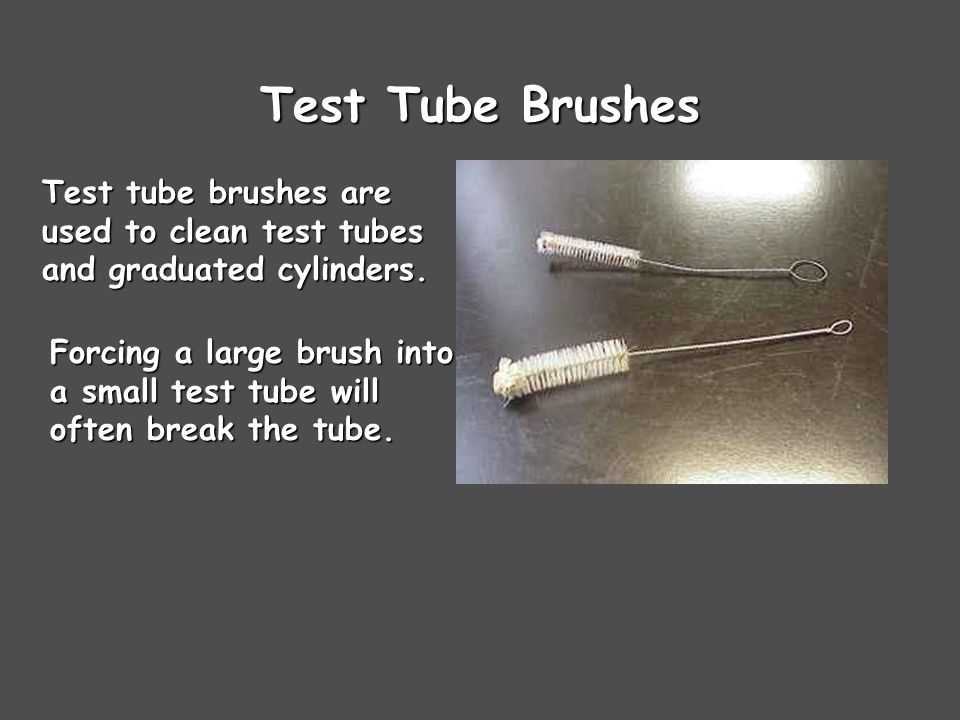 Test Tube Brushes

Test tube brushes are used to clean test tubes and graduated cylinders.

Forcing a large brush into a small test tube will often break the tube.